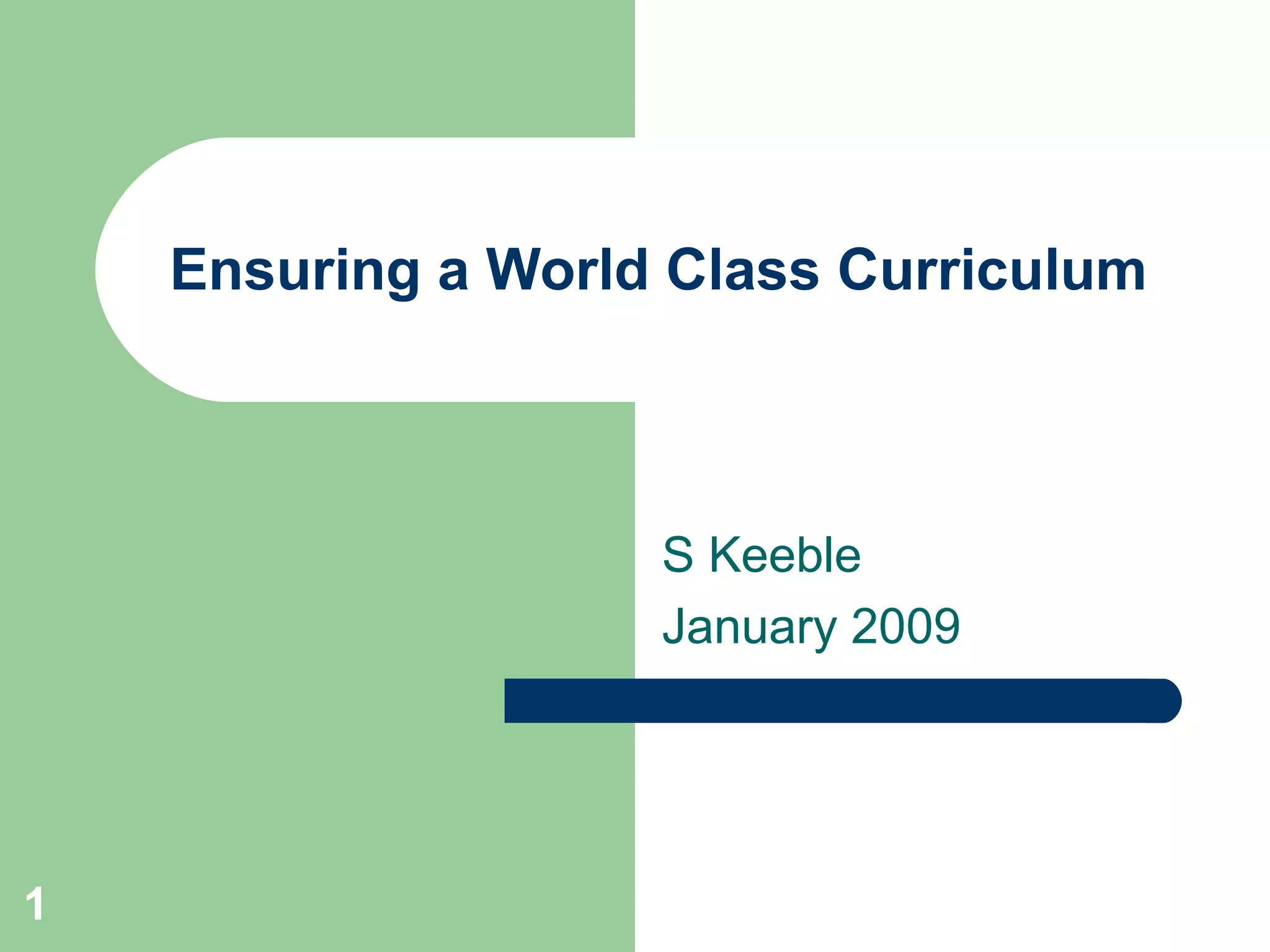 Ensuring a World Class Curriculum

S Keeble
January 2009

1